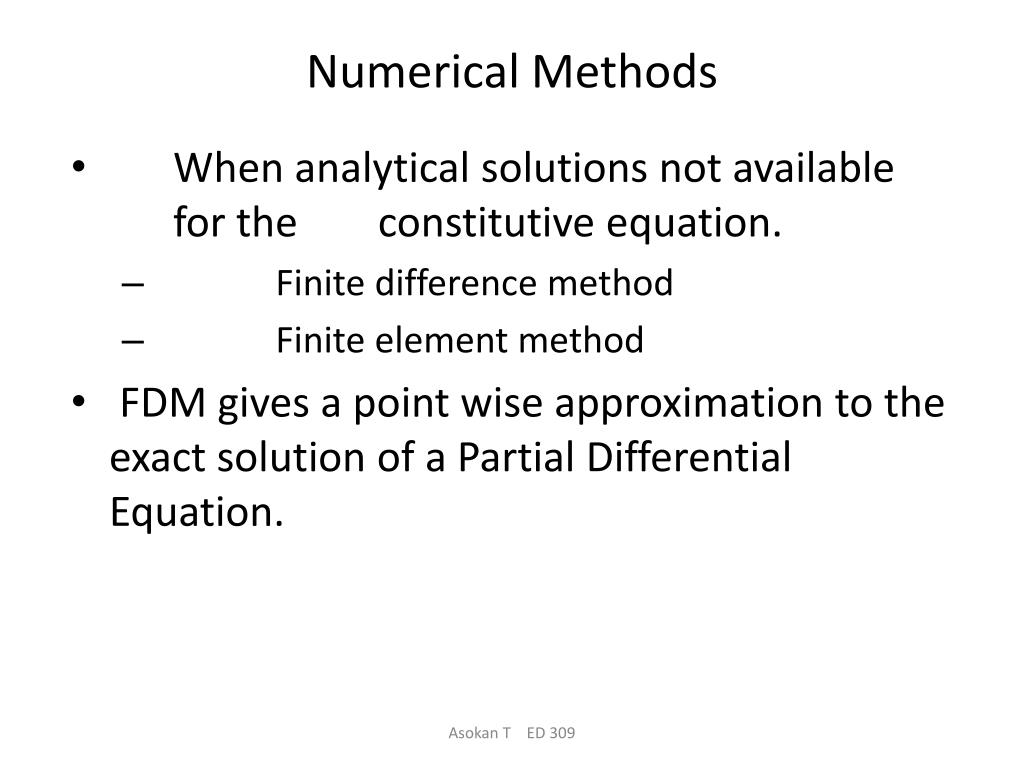 Numerical Methods

• When analytical solutions not available for the constitutive equation.
– Finite difference method
– Finite element method
• FDM gives a point wise approximation to the exact solution of a Partial Differential Equation.

Asokan T ED 309